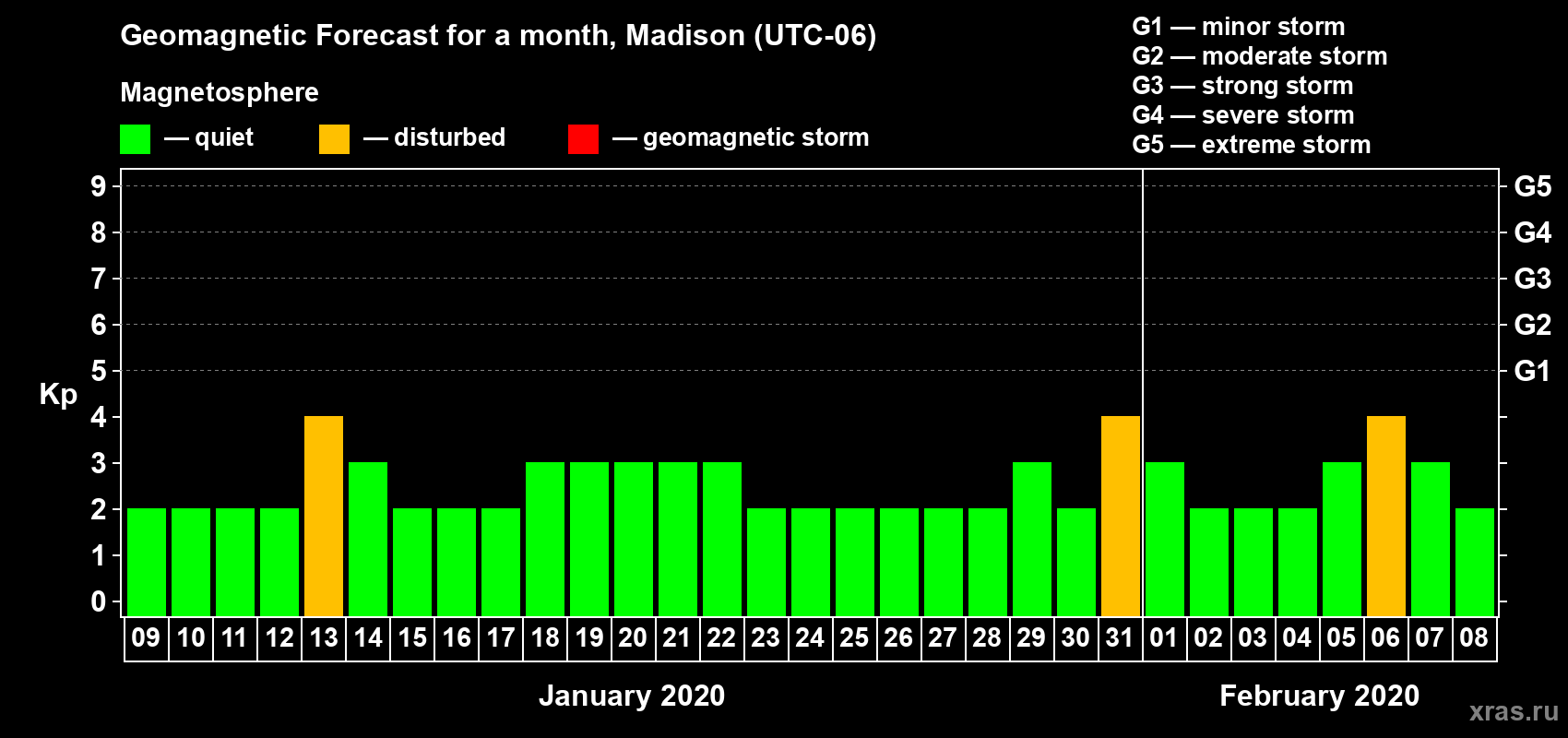 Geomagnetic Forecast for a month, Madison (UTC-06)

Magnetosphere

— quiet — disturbed — geomagnetic storm

G1 — minor storm
G2 — moderate storm
G3 — strong storm
G4 — severe storm
G5 — extreme storm

Kp

9 8 7 6 5 4 3 2 1 0

G5 G4 G3 G2 G1

09 10 11 12 13 14 15 16 17 18 19 20 21 22 23 24 25 26 27 28 29 30 31 01 02 03 04 05 06 07 08

January 2020

February 2020

xras.ru